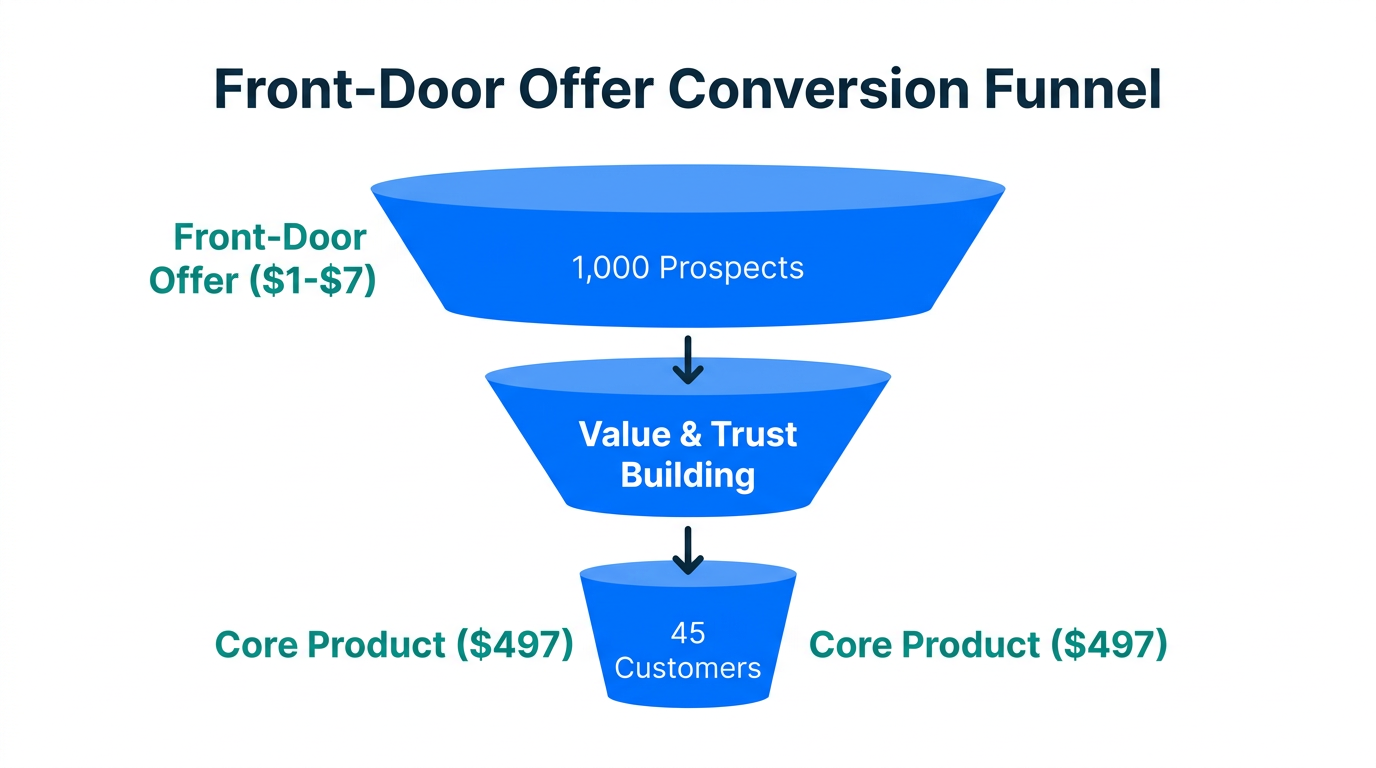 Front-Door Offer Conversion Funnel

Front-Door Offer ($1-$7)

1,000 Prospects

Value & Trust Building

Core Product ($497)

45 Customers

Core Product ($497)